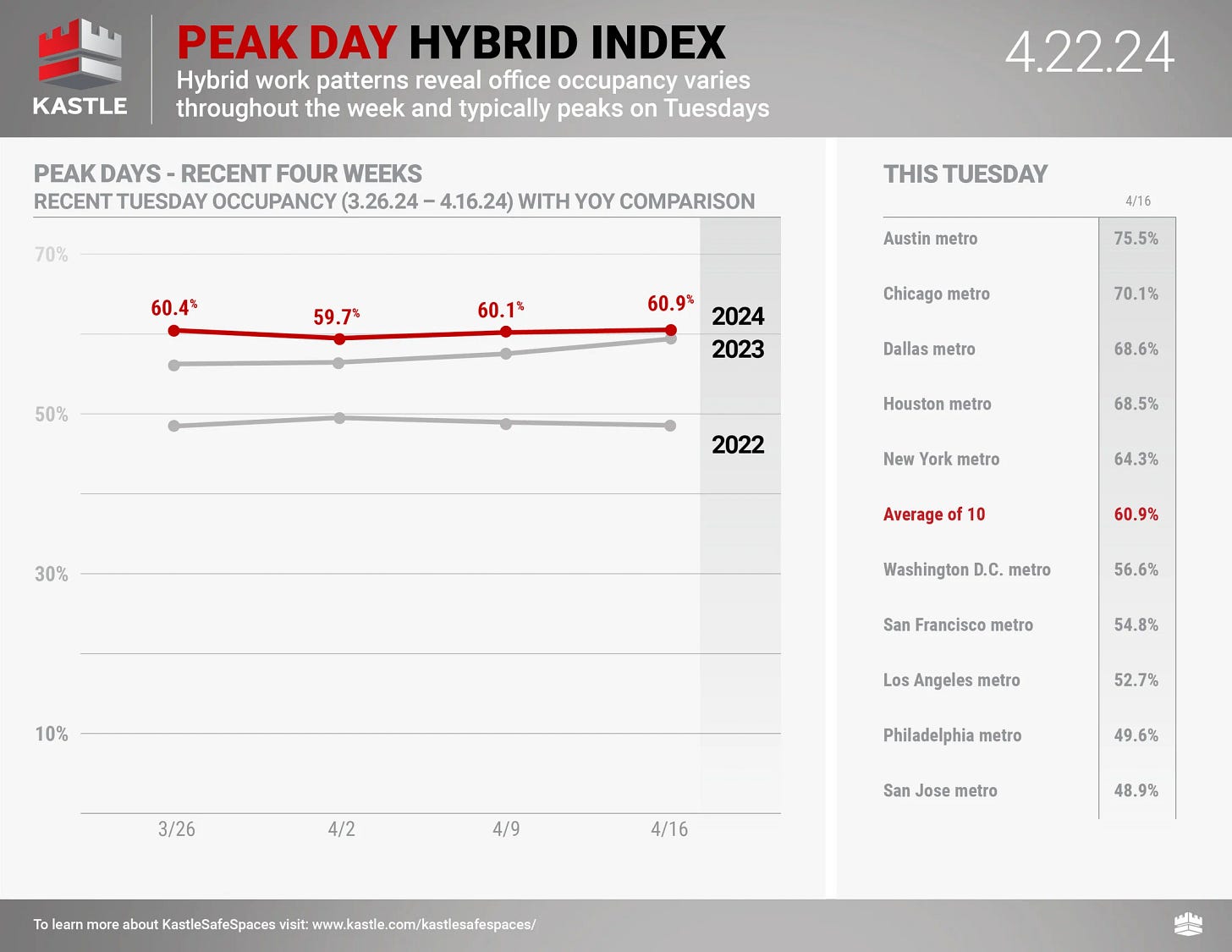 KASTLE

PEAK DAY HYBRID INDEX

Hybrid work patterns reveal office occupancy varies throughout the week and typically peaks on Tuesdays

4.22.24

PEAK DAYS - RECENT FOUR WEEKS

RECENT TUESDAY OCCUPANCY (3.26.24 – 4.16.24) WITH YOY COMPARISON

70%

50%

30%

10%

60.4%

59.7%

60.1%

60.9%

2024

2023

2022

3/26

4/2

4/9

4/16

THIS TUESDAY

| | 4/16 |
|---|---|
| Austin metro | 75.5% |
| Chicago metro | 70.1% |
| Dallas metro | 68.6% |
| Houston metro | 68.5% |
| New York metro | 64.3% |
| Average of 10 | 60.9% |
| Washington D.C. metro | 56.6% |
| San Francisco metro | 54.8% |
| Los Angeles metro | 52.7% |
| Philadelphia metro | 49.6% |
| San Jose metro | 48.9% |

To learn more about KastleSafeSpaces visit: www.kastle.com/kastlesafespaces/